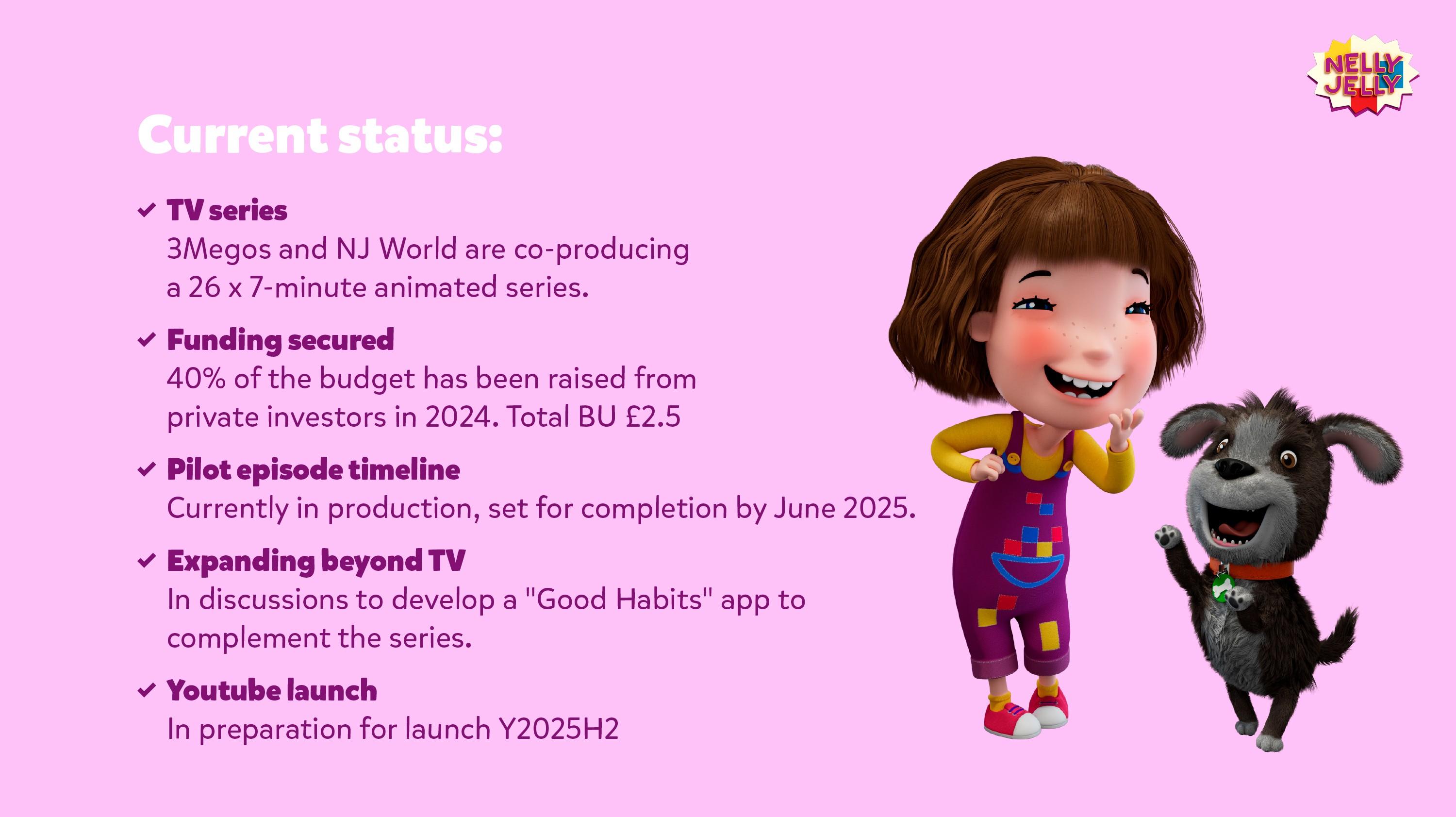 NELLY JELLY

Current status:

✓ TV series
3Megos and NJ World are co-producing a 26 x 7-minute animated series.

✓ Funding secured
40% of the budget has been raised from private investors in 2024. Total BU £2.5

✓ Pilot episode timeline
Currently in production, set for completion by June 2025.

✓ Expanding beyond TV
In discussions to develop a "Good Habits" app to complement the series.

✓ Youtube launch
In preparation for launch Y2025H2